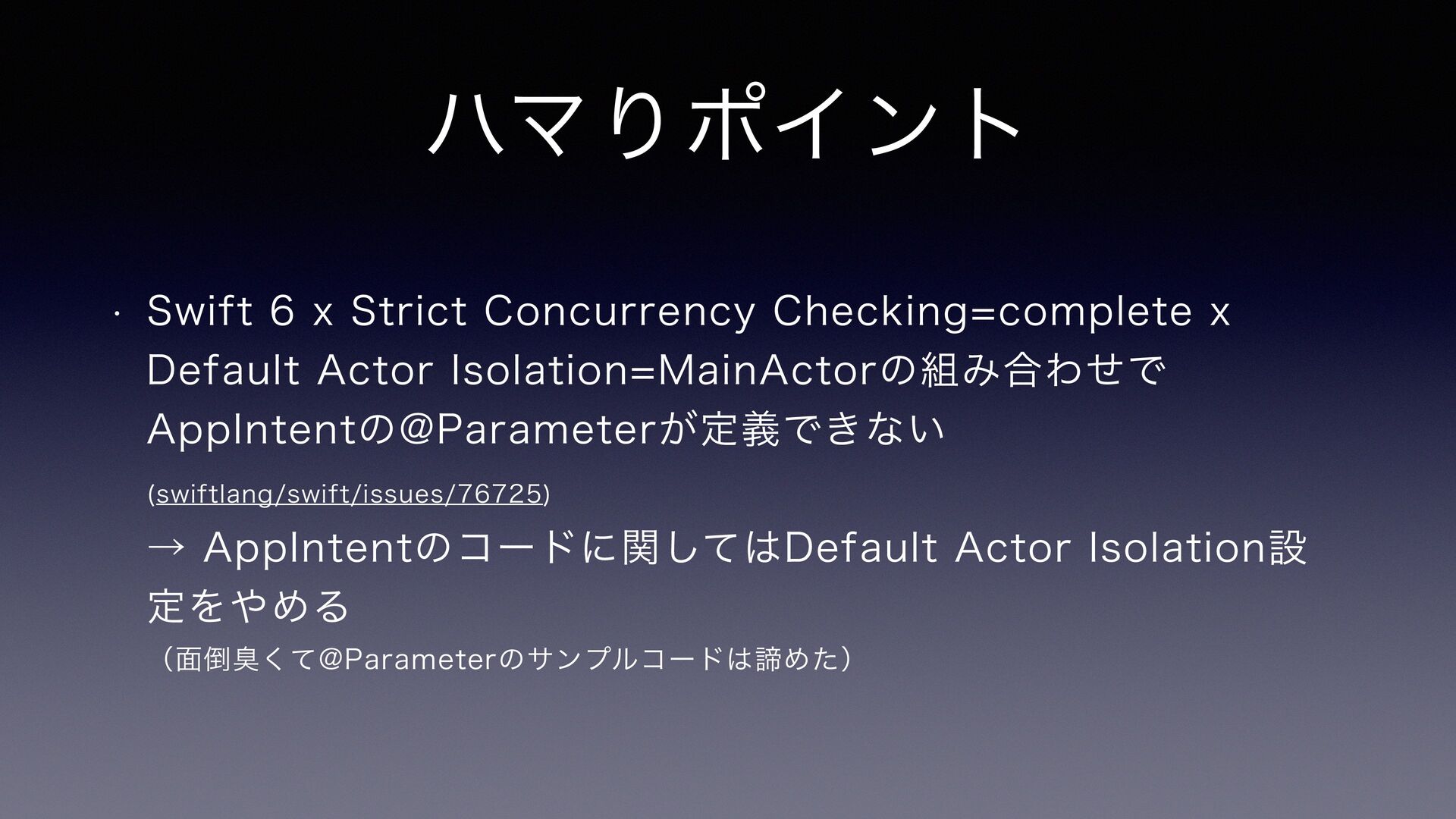 ハマりポイント

• Swift 6 x Strict Concurrency Checking=complete x Default Actor Isolation=MainActorの組み合わせでAppIntentの@Parameterが定義できない (swiftlang/swift/issues/76725)
→ AppIntentのコードに関してはDefault Actor Isolation設定をやめる
（面倒臭くて@Parameterのサンプルコードは諦めた）